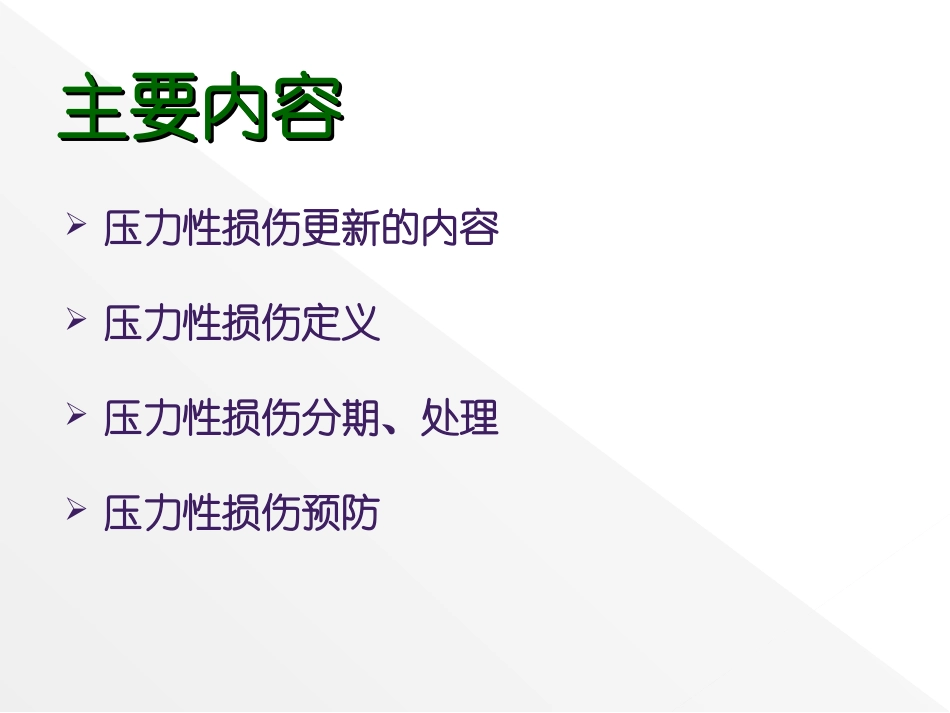 主要内容

➢ 压力性损伤更新的内容

➢ 压力性损伤定义

➢ 压力性损伤分期、处理

➢ 压力性损伤预防